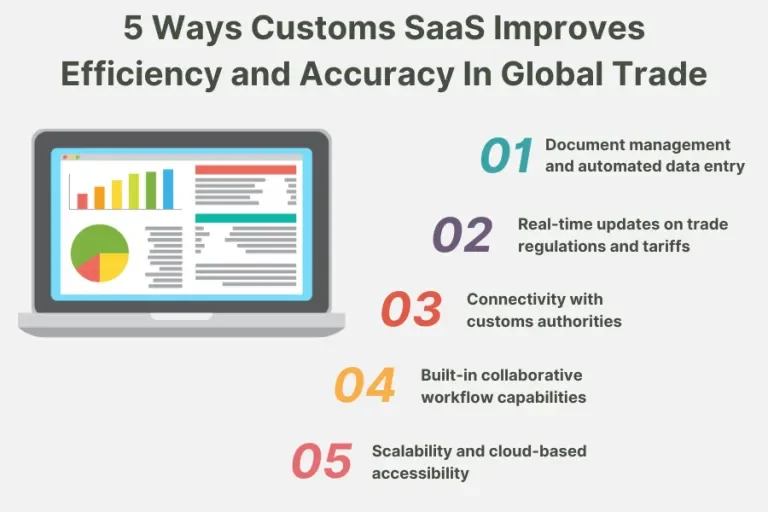 5 Ways Customs SaaS Improves Efficiency and Accuracy In Global Trade

01 Document management and automated data entry

02 Real-time updates on trade regulations and tariffs

03 Connectivity with customs authorities

04 Built-in collaborative workflow capabilities

05 Scalability and cloud-based accessibility